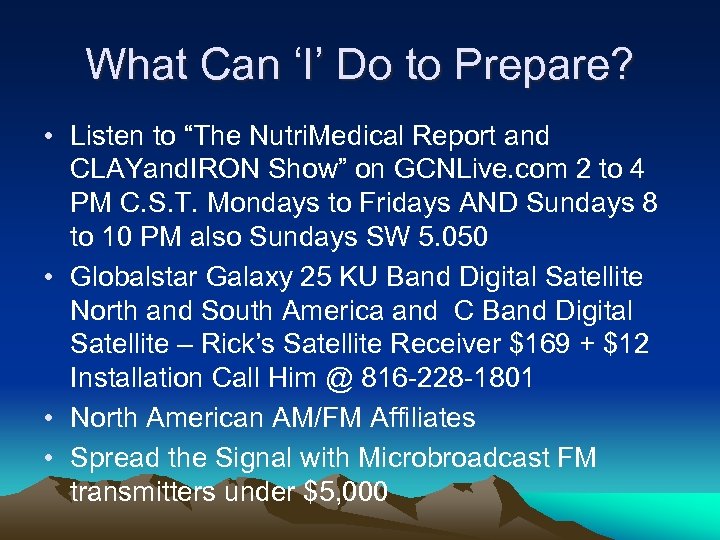 What Can 'I' Do to Prepare?

• Listen to "The NutriMedical Report and CLAYandIRON Show" on GCNLive.com 2 to 4 PM C.S.T. Mondays to Fridays AND Sundays 8 to 10 PM also Sundays SW 5.050
• Globalstar Galaxy 25 KU Band Digital Satellite North and South America and C Band Digital Satellite – Rick's Satellite Receiver \$169 + \$12 Installation Call Him @ 816-228-1801
• North American AM/FM Affiliates
• Spread the Signal with Microbroadcast FM transmitters under \$5,000